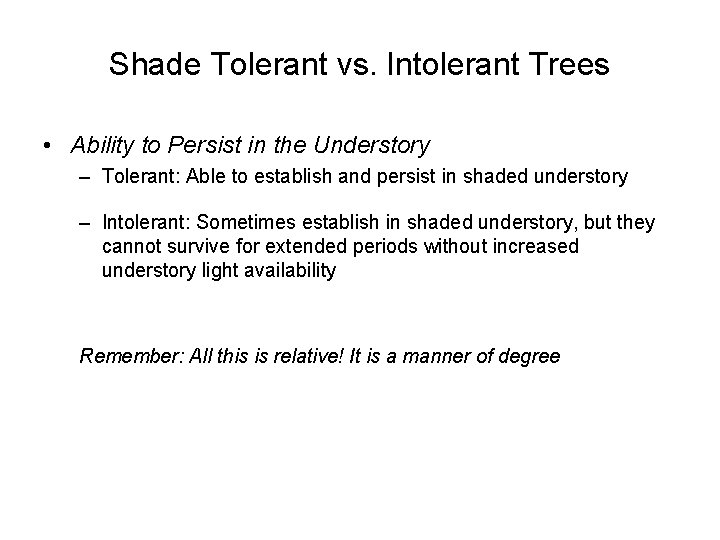 Shade Tolerant vs. Intolerant Trees

• Ability to Persist in the Understory
– Tolerant: Able to establish and persist in shaded understory

– Intolerant: Sometimes establish in shaded understory, but they cannot survive for extended periods without increased understory light availability

Remember: All this is relative! It is a manner of degree